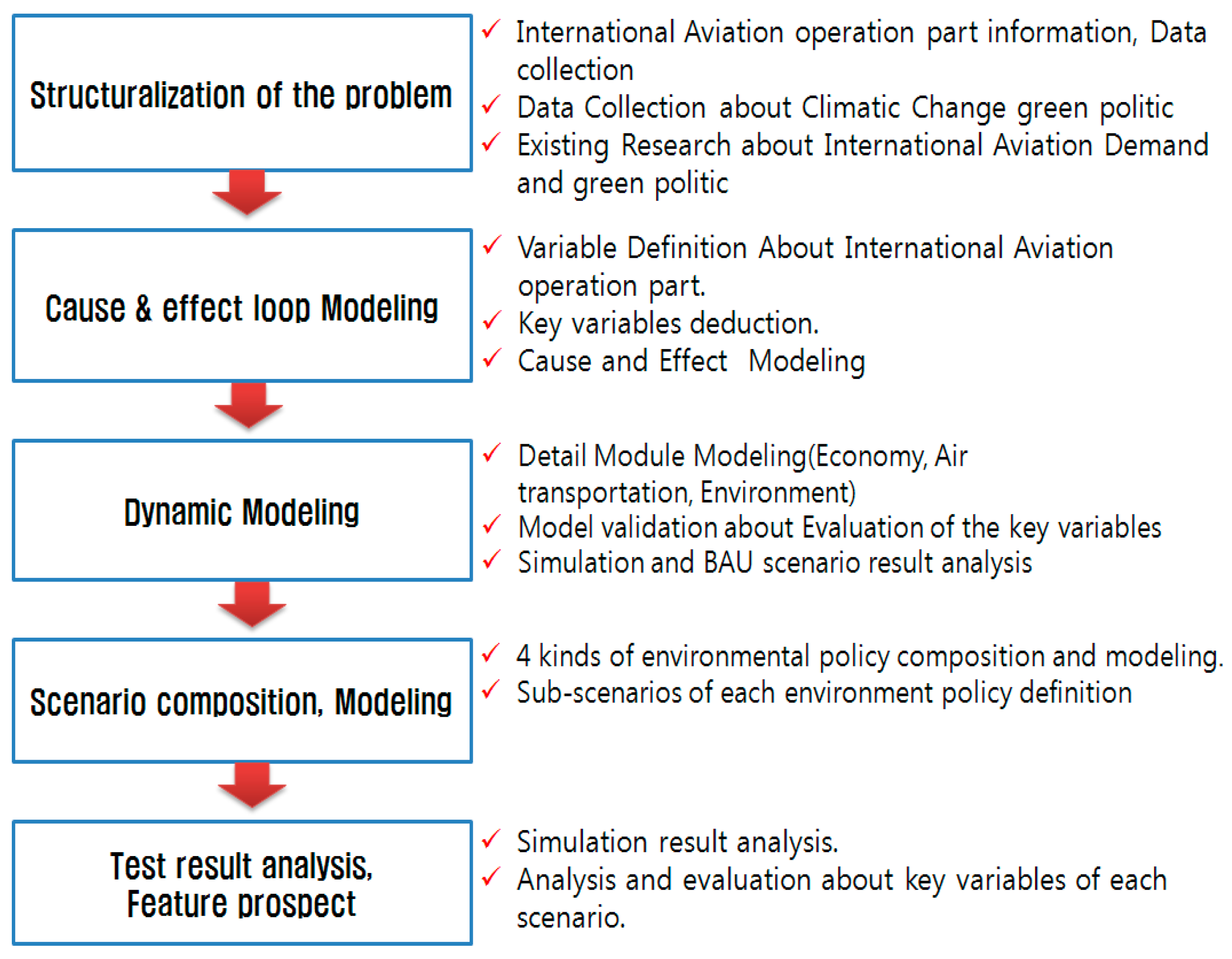 Structuralization of the problem

✓ International Aviation operation part information, Data collection
✓ Data Collection about Climatic Change green politic
✓ Existing Research about International Aviation Demand and green politic

Cause & effect loop Modeling

✓ Variable Definition About International Aviation operation part.
✓ Key variables deduction.
✓ Cause and Effect Modeling

Dynamic Modeling

✓ Detail Module Modeling(Economy, Air transportation, Environment)
✓ Model validation about Evaluation of the key variables
✓ Simulation and BAU scenario result analysis

Scenario composition, Modeling

✓ 4 kinds of environmental policy composition and modeling.
✓ Sub-scenarios of each environment policy definition

Test result analysis, Feature prospect

✓ Simulation result analysis.
✓ Analysis and evaluation about key variables of each scenario.